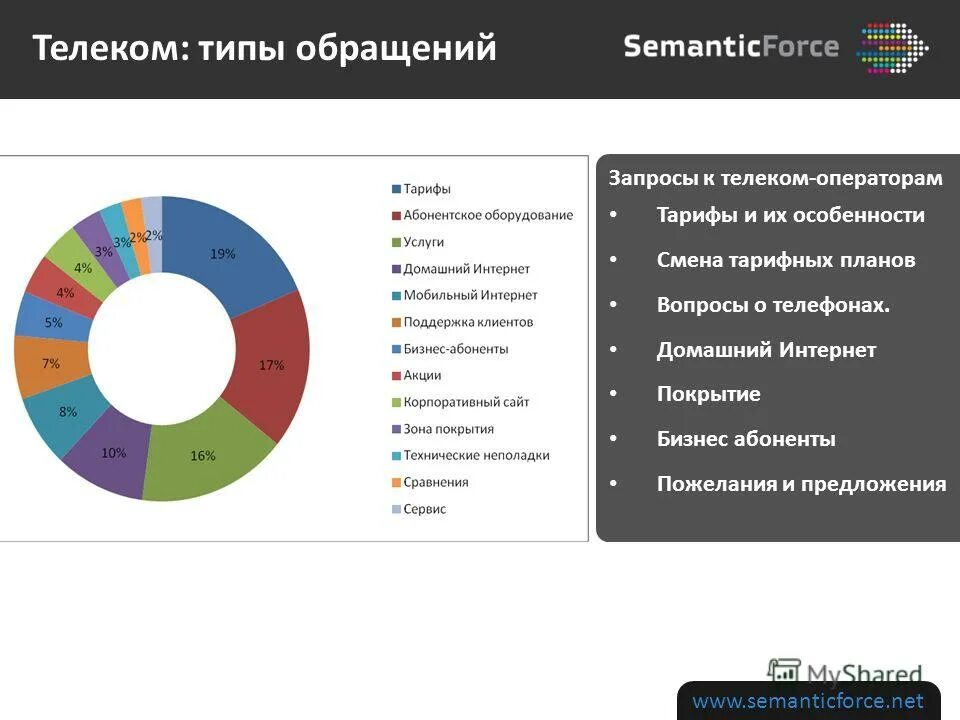 Телеком: типы обращений

SemanticForce

19%
17%
16%
10%
8%
7%
5%
4%
4%
3%
3%
2%
2%

Тарифы
Абонентское оборудование
Услуги
Домашний Интернет
Мобильный Интернет
Поддержка клиентов
Бизнес-абоненты
Акции
Корпоративный сайт
Зона покрытия
Технические неполадки
Сравнения
Сервис

Запросы к телеком-операторам
• Тарифы и их особенности
• Смена тарифных планов
• Вопросы о телефонах.
• Домашний Интернет
• Покрытие
• Бизнес абоненты
• Пожелания и предложения

MyShared

www.semanticforce.net